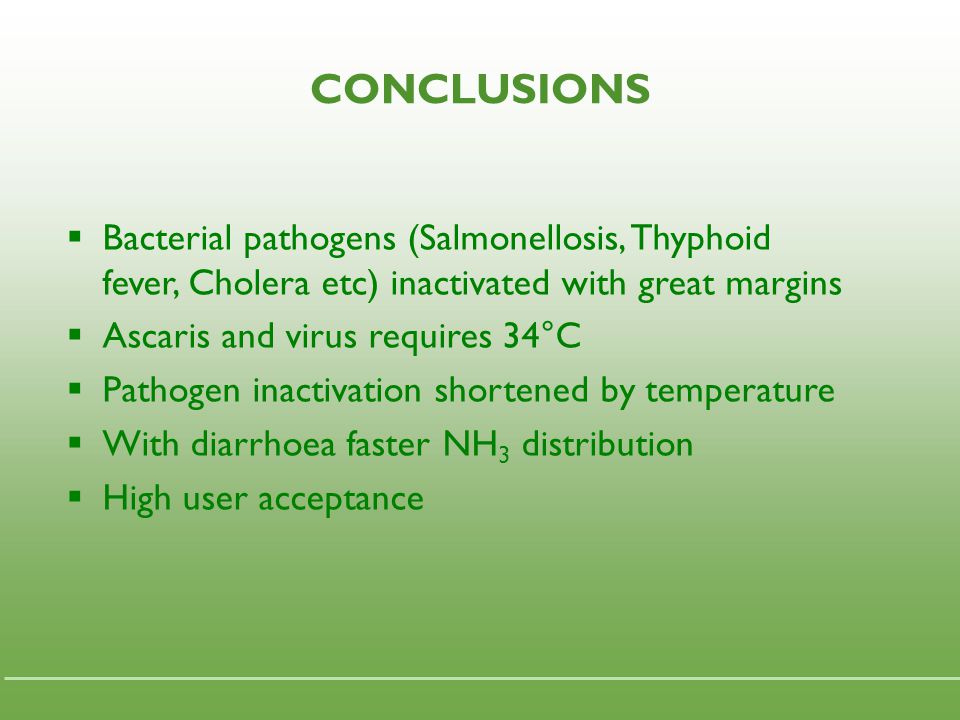 CONCLUSIONS

▪ Bacterial pathogens (Salmonellosis, Thyphoid fever, Cholera etc) inactivated with great margins
▪ Ascaris and virus requires 34°C
▪ Pathogen inactivation shortened by temperature
▪ With diarrhoea faster $NH_3$ distribution
▪ High user acceptance